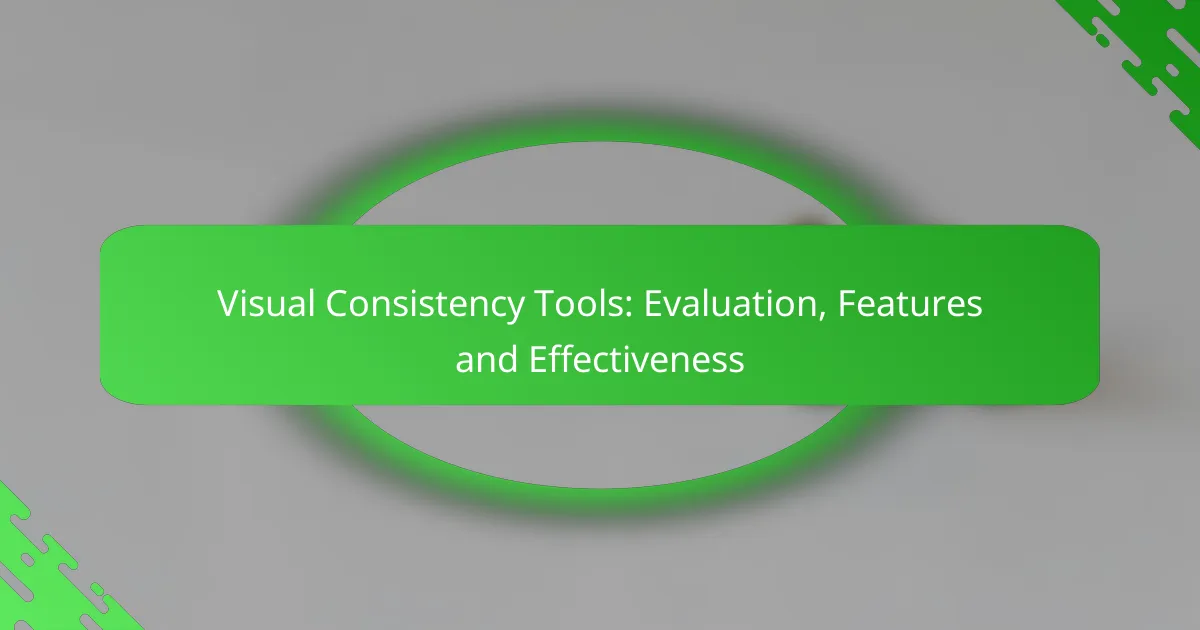 Visual Consistency Tools: Evaluation, Features and Effectiveness